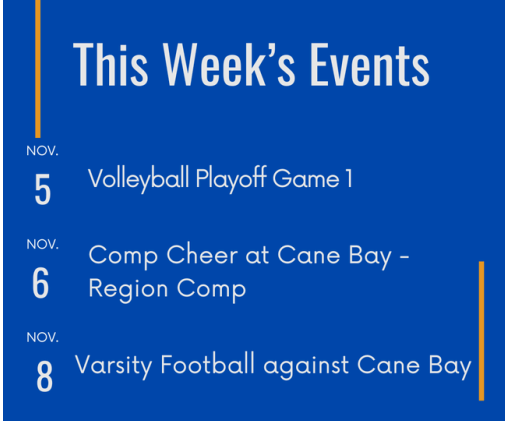 This Week's Events

NOV.
5
Volleyball Playoff Game 1

NOV.
6
Comp Cheer at Cane Bay - Region Comp

NOV.
8
Varsity Football against Cane Bay